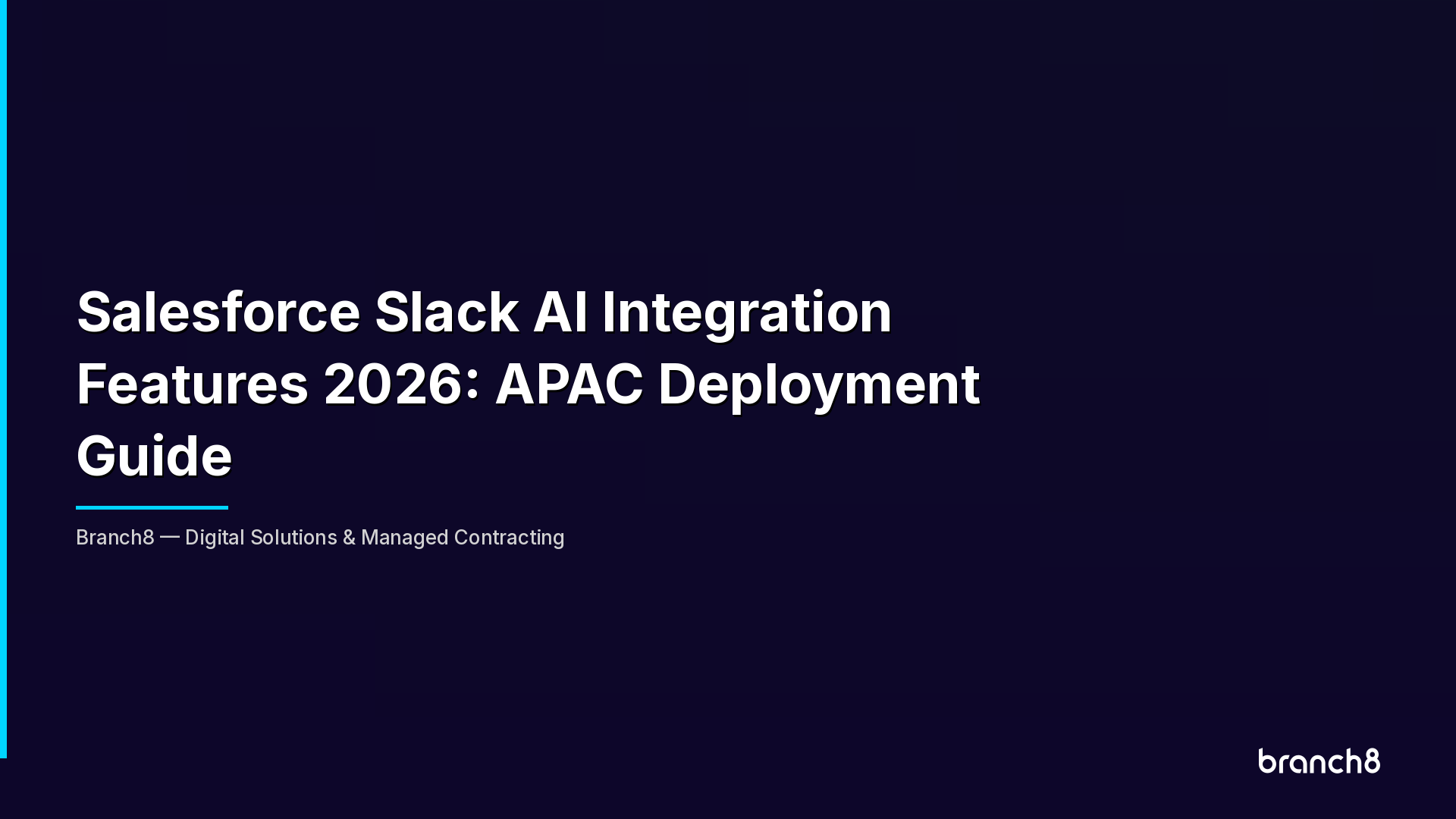 Salesforce Slack AI Integration Features 2026: APAC Deployment Guide

Branch8 — Digital Solutions & Managed Contracting

branch8